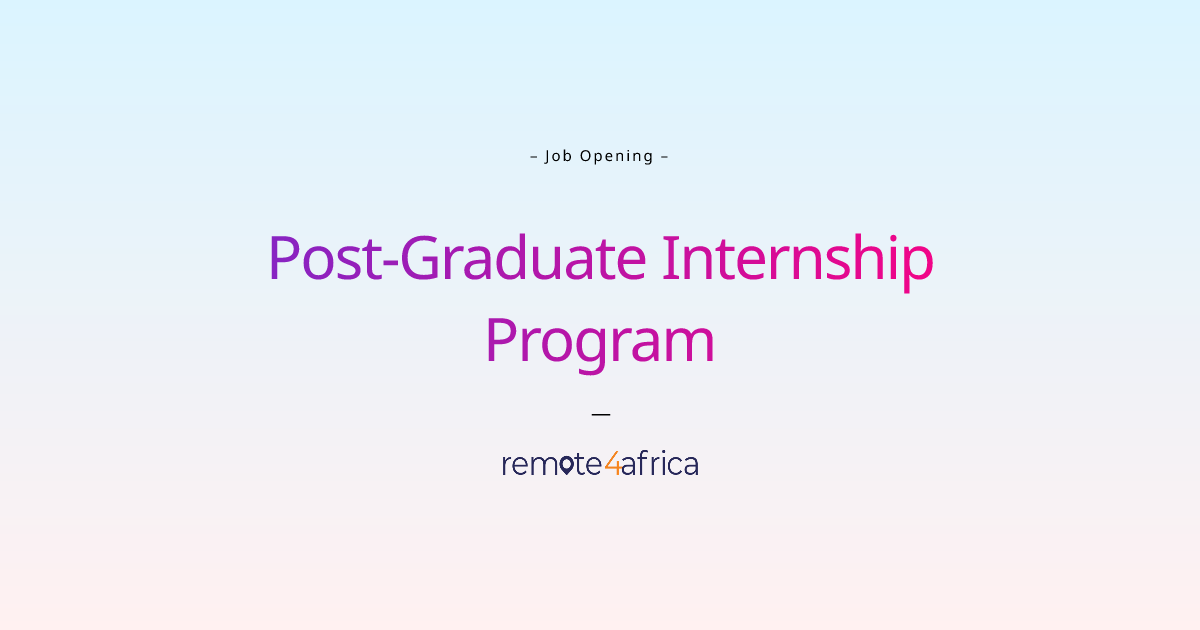 – Job Opening –

Post-Graduate Internship Program

—

remote4africa